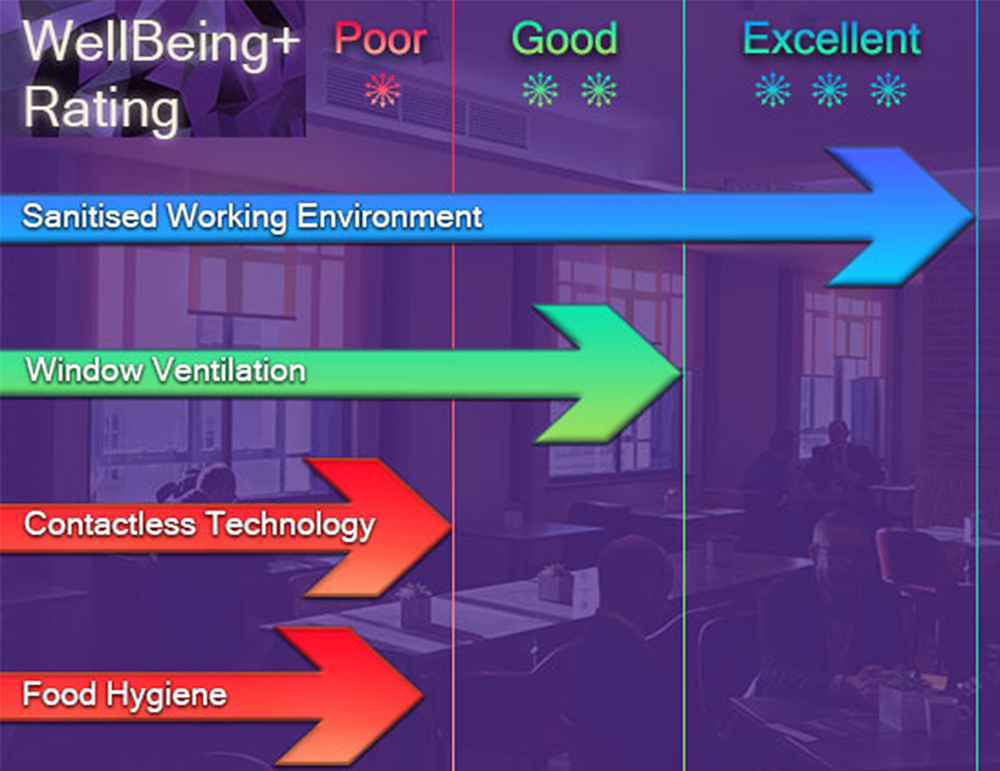 WellBeing+ Rating

Poor

Good

Excellent

Sanitised Working Environment

Window Ventilation

Contactless Technology

Food Hygiene